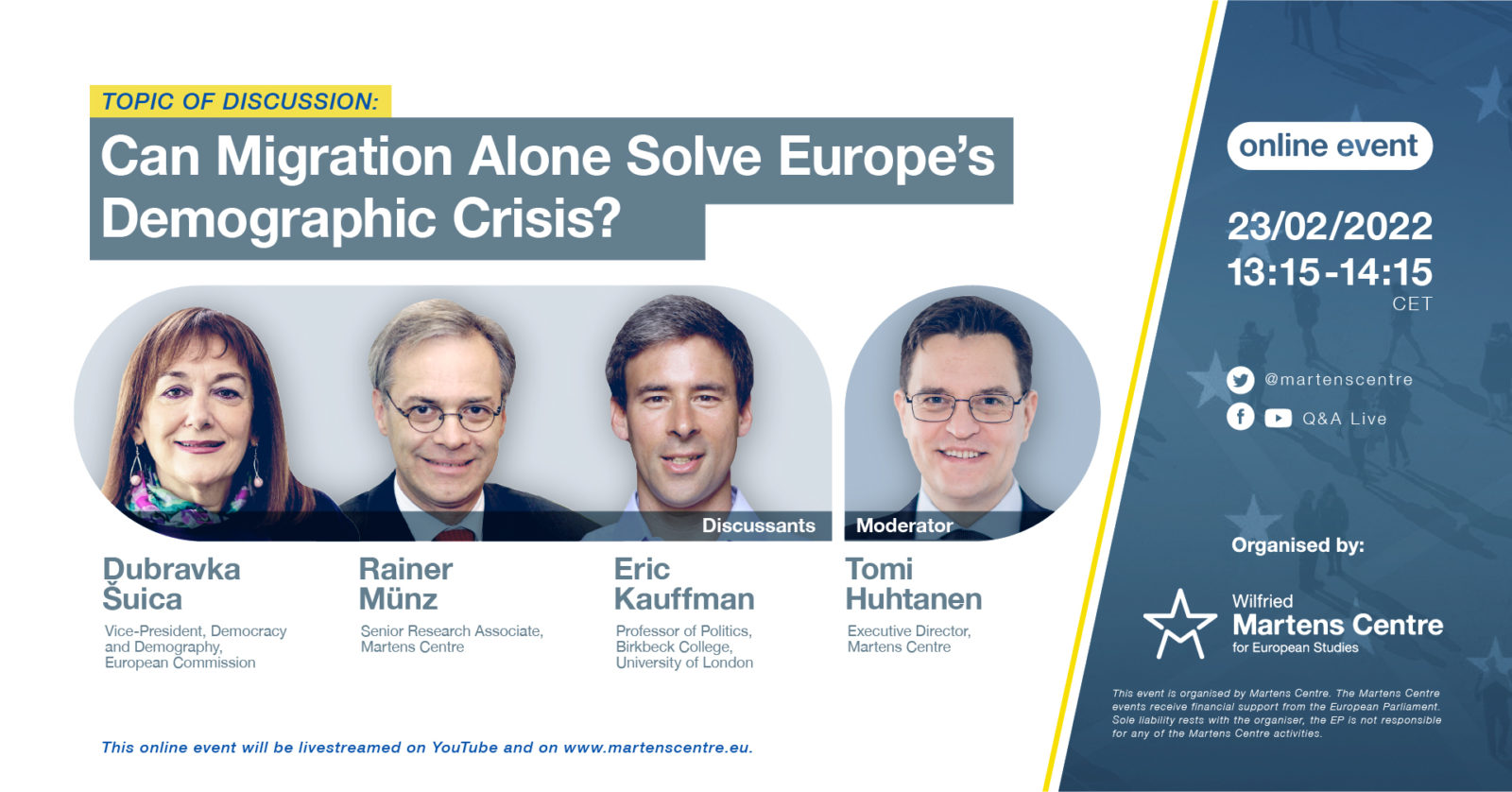 TOPIC OF DISCUSSION:

Can Migration Alone Solve Europe's Demographic Crisis?

Discussants

Moderator

Dubravka Šuica
Vice-President, Democracy and Demography, European Commission

Rainer Münz
Senior Research Associate, Martens Centre

Eric Kauffman
Professor of Politics, Birkbeck College, University of London

Tomi Huhtanen
Executive Director, Martens Centre

This online event will be livestreamed on YouTube and on www.martenscentre.eu.

online event

23/02/2022
13:15-14:15
CET

@martenscentre

Q&A Live

Organised by:

Wilfried
Martens Centre
for European Studies

This event is organised by Martens Centre. The Martens Centre events receive financial support from the European Parliament. Sole liability rests with the organiser, the EP is not responsible for any of the Martens Centre activities.